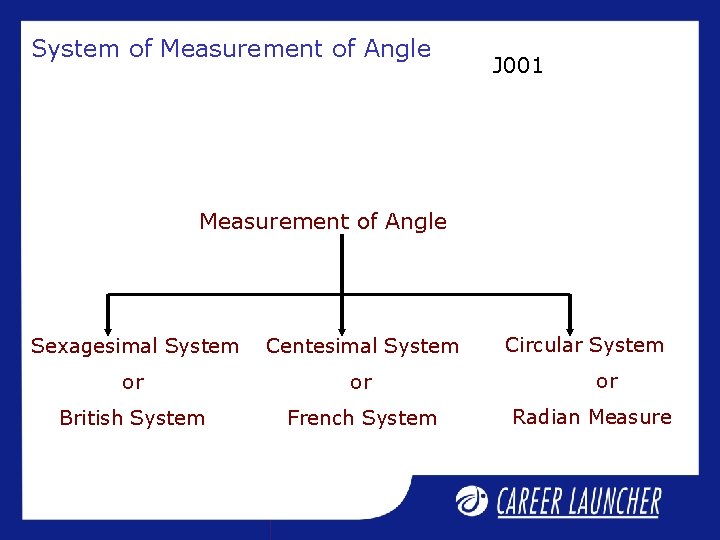 System of Measurement of Angle

J001

Measurement of Angle

Sexagesimal System
or
British System

Centesimal System
or
French System

Circular System
or
Radian Measure

CAREER LAUNCHER